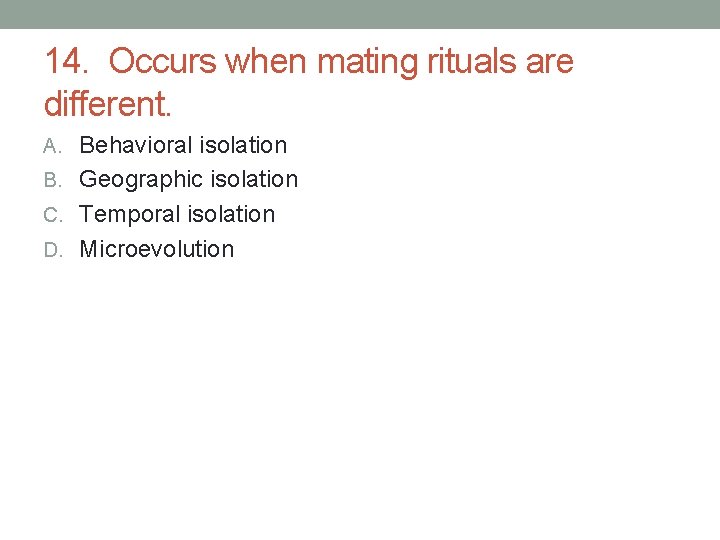 14. Occurs when mating rituals are different.

A. Behavioral isolation
B. Geographic isolation
C. Temporal isolation
D. Microevolution